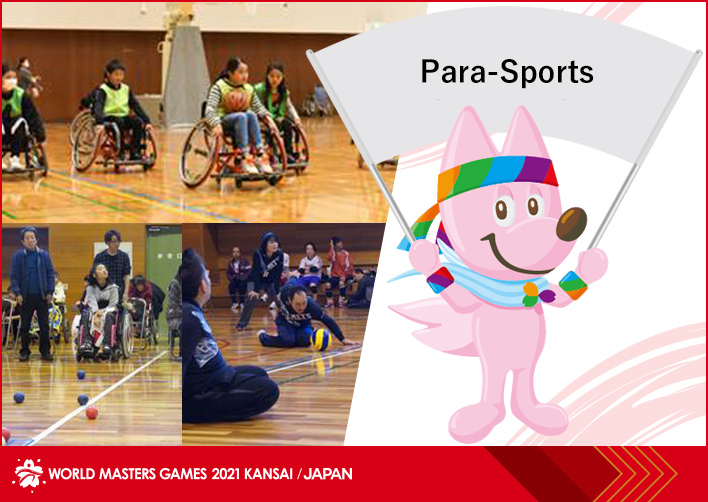 Para-Sports

WORLD MASTERS GAMES 2021 KANSAI / JAPAN